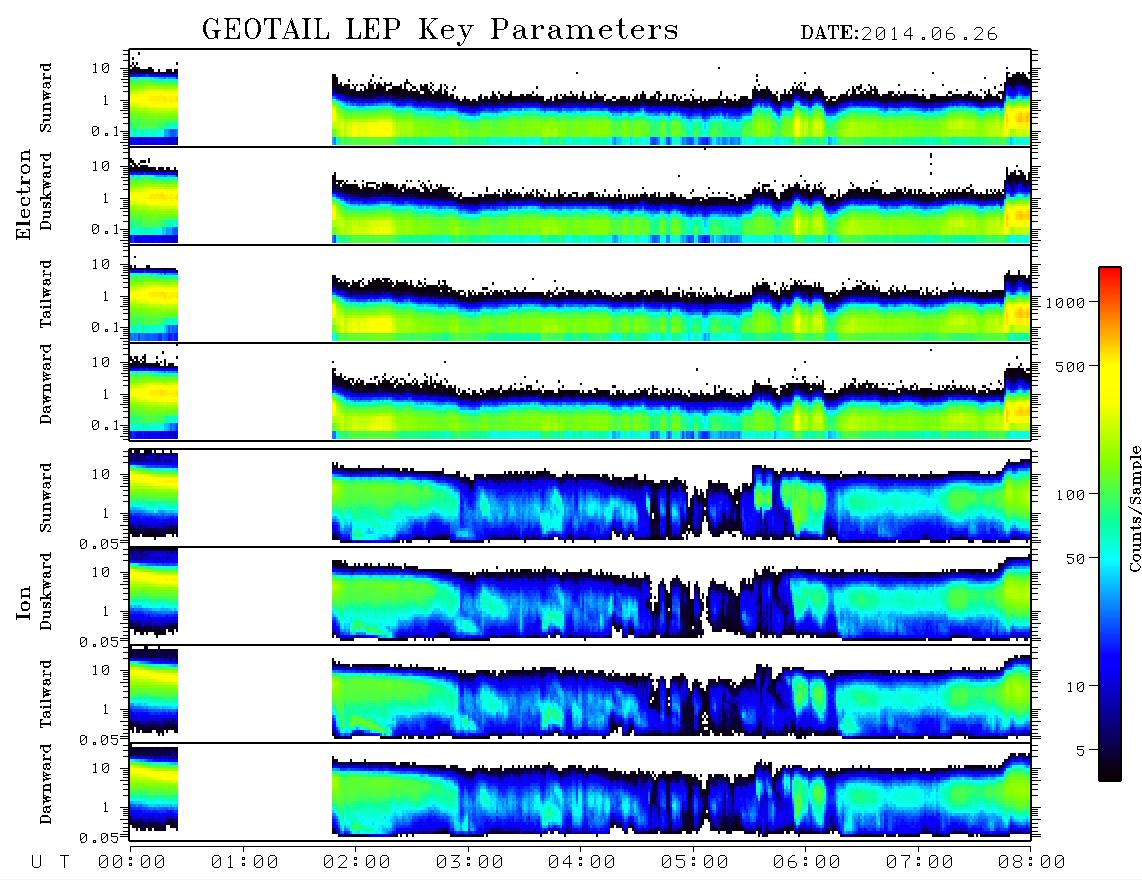 GEOTAIL LEP Key Parameters

DATE:2014.06.26

Electron

Sunward
10
1
0.1

Duskward
10
1
0.1

Tailward
10
1
0.1

Dawnward
10
1
0.1

Ion

Sunward
10
1
0.05

Duskward
10
1
0.05

Tailward
10
1
0.05

Dawnward
10
1
0.05

U T 00:00 01:00 02:00 03:00 04:00 05:00 06:00 07:00 08:00

1000
500
100
50
10
5
Counts/Sample